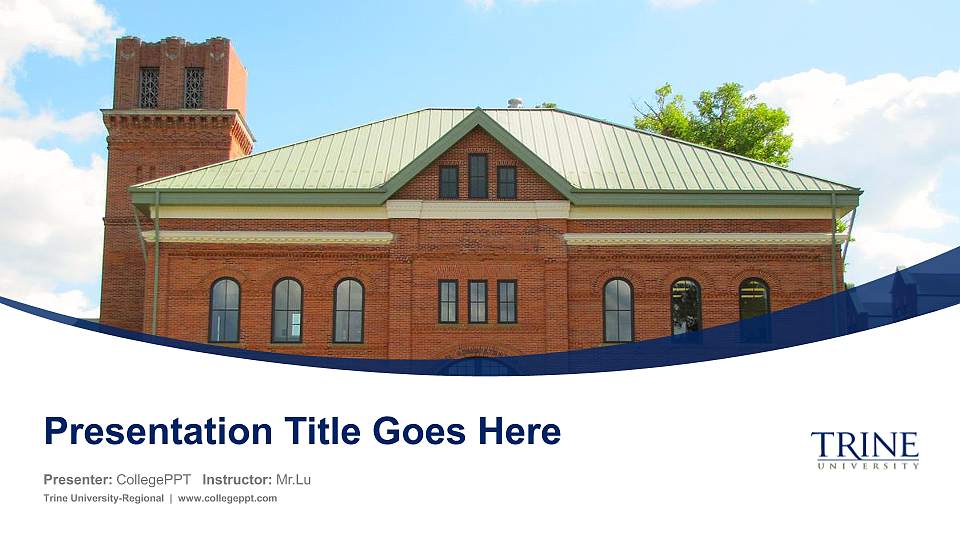 Presentation Title Goes Here

Presenter: CollegePPT Instructor: Mr.Lu

Trine University-Regional | www.collegeppt.com

TRINE
UNIVERSITY